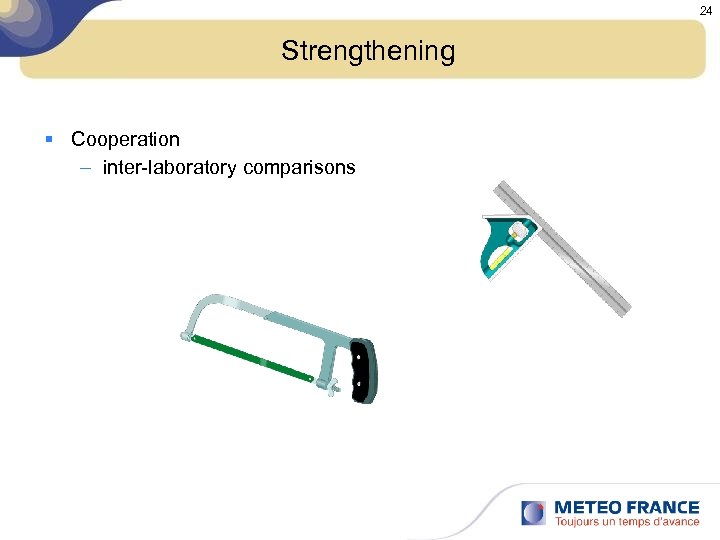 24

Strengthening

▪ Cooperation
– inter-laboratory comparisons

METEO FRANCE
Toujours un temps d'avance